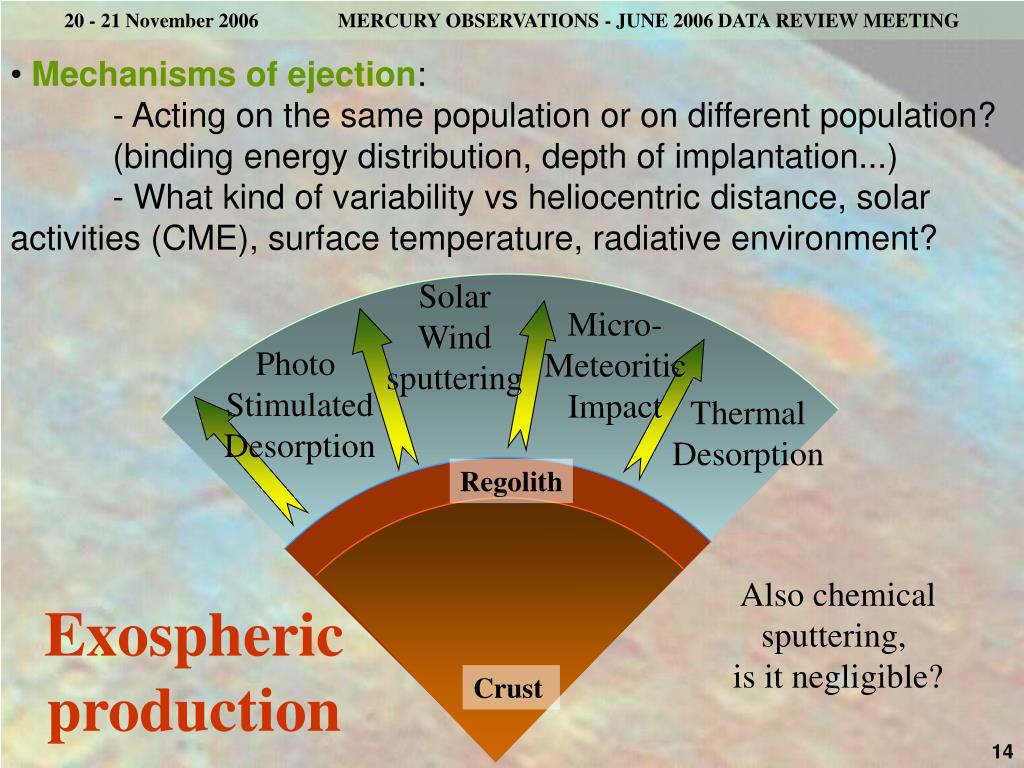 20 - 21 November 2006 MERCURY OBSERVATIONS - JUNE 2006 DATA REVIEW MEETING

• Mechanisms of ejection:
- Acting on the same population or on different population? (binding energy distribution, depth of implantation...)
- What kind of variability vs heliocentric distance, solar activities (CME), surface temperature, radiative environment?

Photo Stimulated Desorption

Solar Wind sputtering

Micro-Meteoritic Impact

Thermal Desorption

Regolith

Crust

Exospheric production

Also chemical sputtering, is it negligible?

14